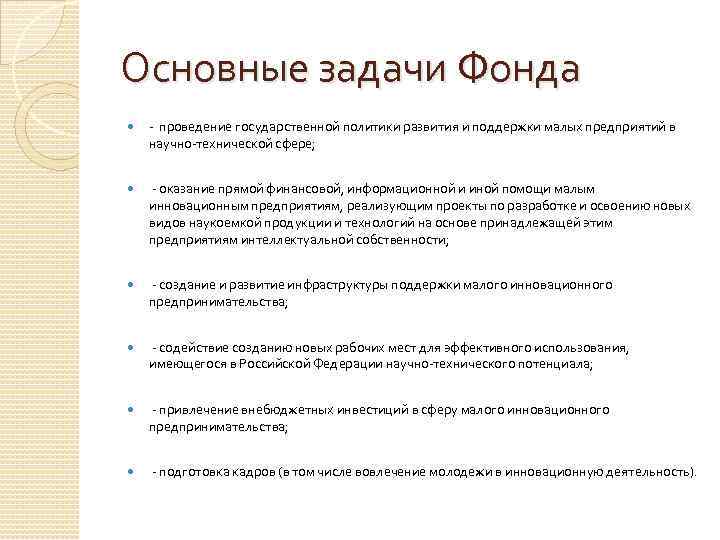 Основные задачи Фонда

- проведение государственной политики развития и поддержки малых предприятий в научно-технической сфере;

- оказание прямой финансовой, информационной и иной помощи малым инновационным предприятиям, реализующим проекты по разработке и освоению новых видов наукоемкой продукции и технологий на основе принадлежащей этим предприятиям интеллектуальной собственности;

- создание и развитие инфраструктуры поддержки малого инновационного предпринимательства;

- содействие созданию новых рабочих мест для эффективного использования, имеющегося в Российской Федерации научно-технического потенциала;

- привлечение внебюджетных инвестиций в сферу малого инновационного предпринимательства;

- подготовка кадров (в том числе вовлечение молодежи в инновационную деятельность).